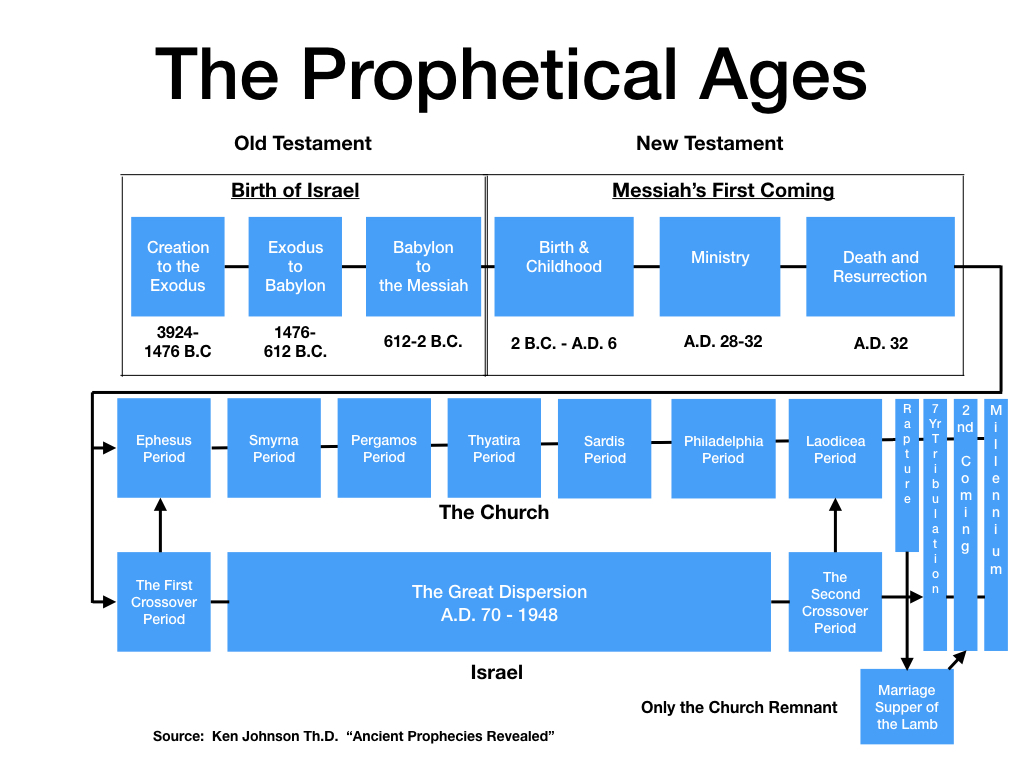 The Prophetical Ages

Old Testament

New Testament

Birth of Israel

Creation to the Exodus

3924-1476 B.C

Exodus to Babylon

1476-612 B.C.

Babylon to the Messiah

612-2 B.C.

Messiah's First Coming

Birth & Childhood

2 B.C. - A.D. 6

Ministry

A.D. 28-32

Death and Resurrection

A.D. 32

Ephesus Period

Smyrna Period

Pergamos Period

Thyatira Period

Sardis Period

Philadelphia Period

Laodicea Period

Rapture

7 Yr Tribulation

2nd Coming

Millennium

The Church

The First Crossover Period

The Great Dispersion A.D. 70 - 1948

The Second Crossover Period

Israel

Only the Church Remnant

Marriage Supper of the Lamb

Source: Ken Johnson Th.D. "Ancient Prophecies Revealed"